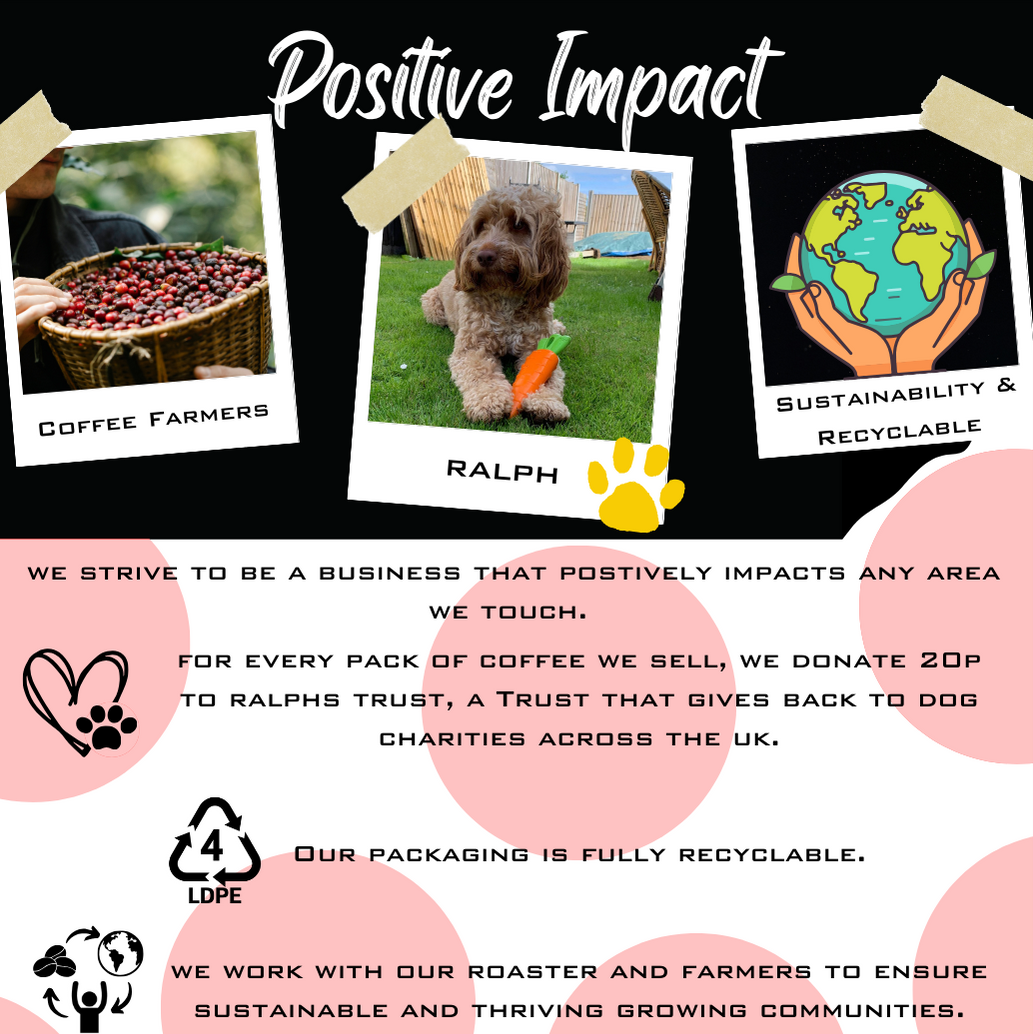 Positive Impact

Coffee Farmers

RALPH

Sustainability & Recyclable

we strive to be a business that postively impacts any area we touch.

for every pack of coffee we sell, we donate 20p to ralphs trust, a Trust that gives back to dog charities across the uk.

4
LDPE

Our packaging is fully recyclable.

we work with our roaster and farmers to ensure sustainable and thriving growing communities.